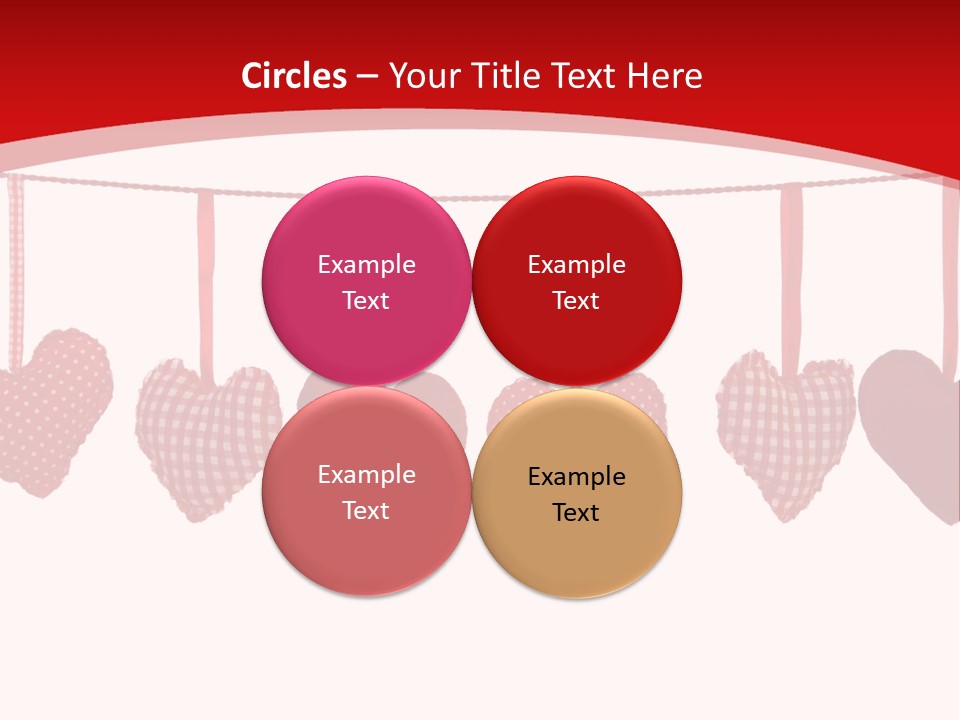 Circles – Your Title Text Here

Example Text

Example Text

Example Text

Example Text